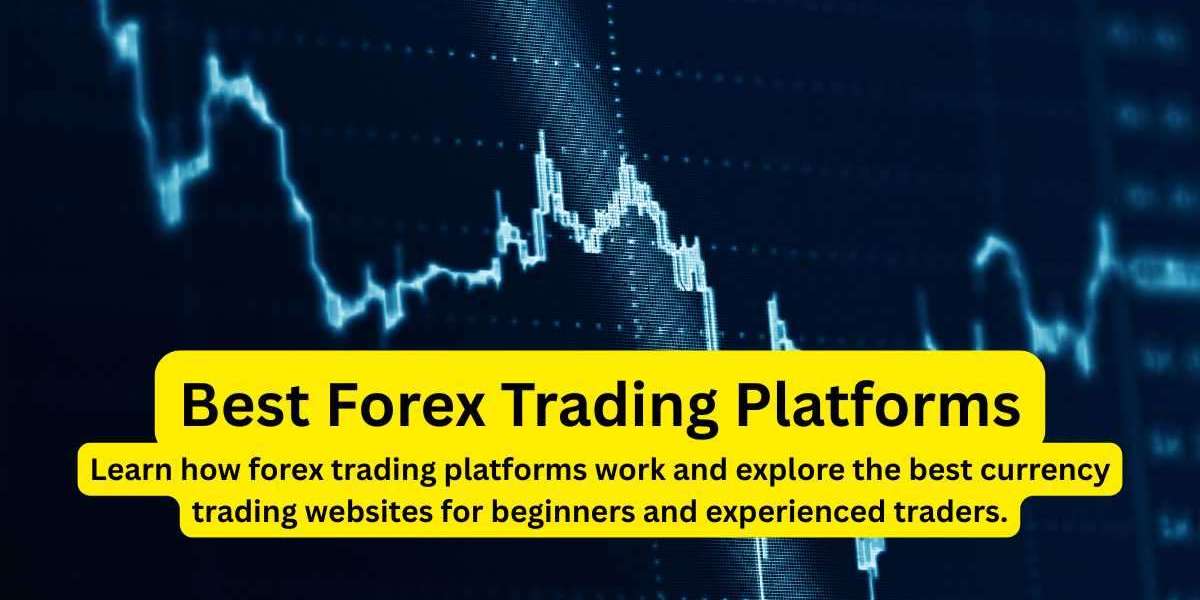 Best Forex Trading Platforms

Learn how forex trading platforms work and explore the best currency trading websites for beginners and experienced traders.